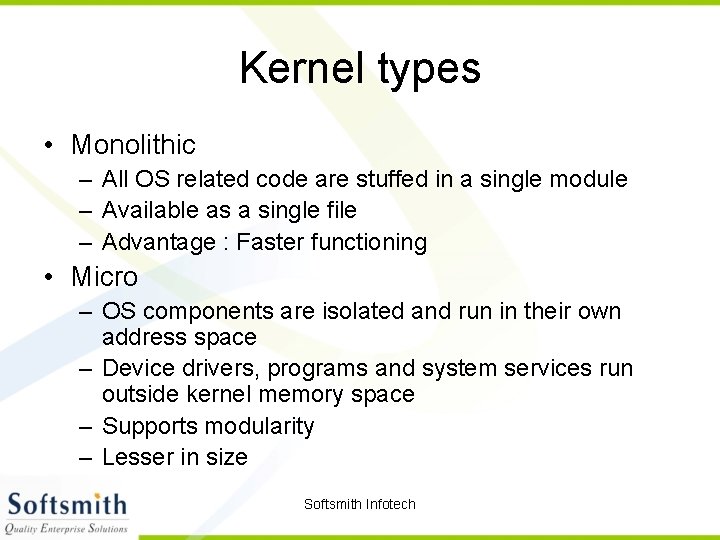 Kernel types

• Monolithic
– All OS related code are stuffed in a single module
– Available as a single file
– Advantage : Faster functioning

• Micro
– OS components are isolated and run in their own address space
– Device drivers, programs and system services run outside kernel memory space
– Supports modularity
– Lesser in size

Softsmith
Quality Enterprise Solutions

Softsmith Infotech